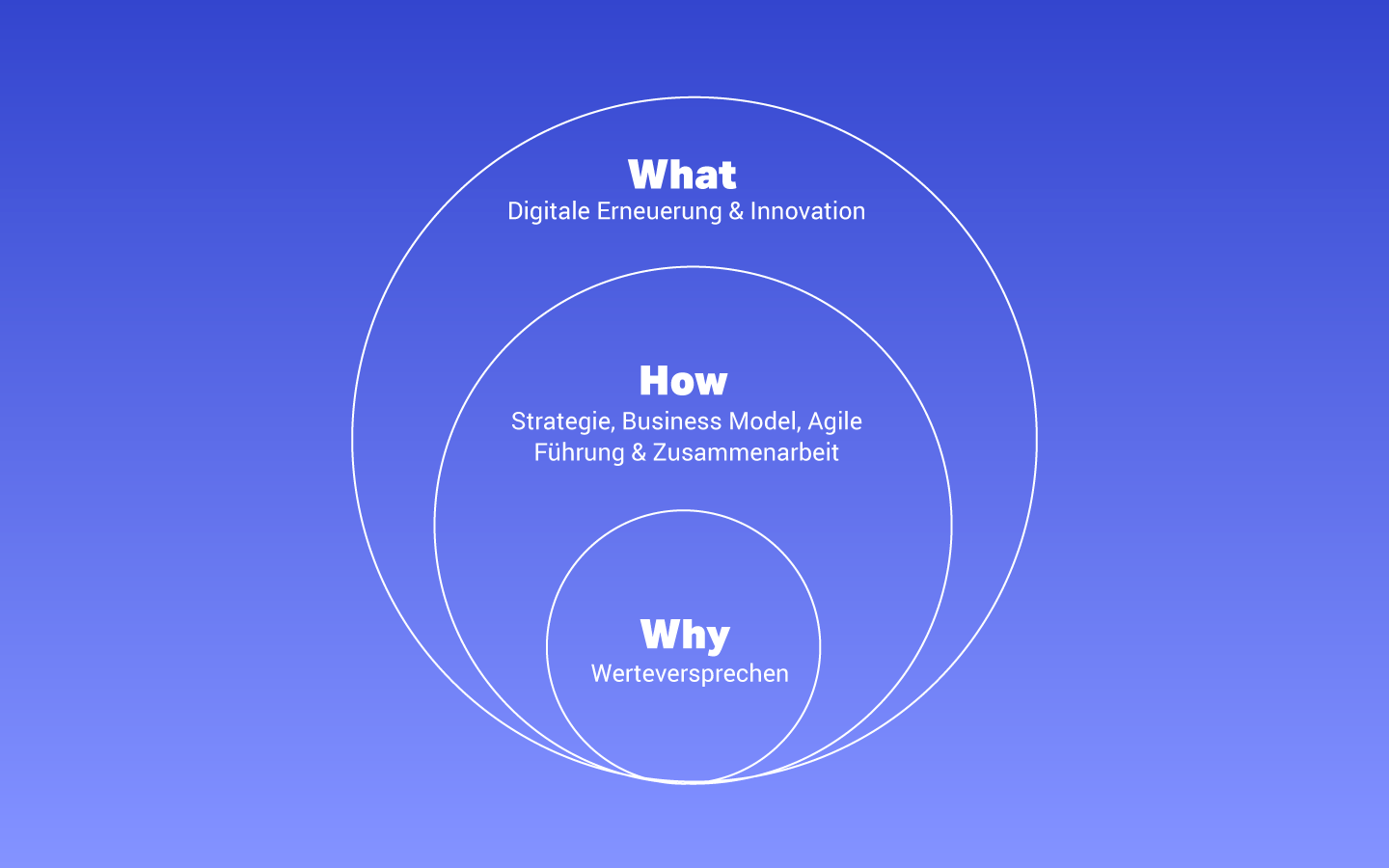 What
Digitale Erneuerung & Innovation

How
Strategie, Business Model, Agile Führung & Zusammenarbeit

Why
Werteversprechen